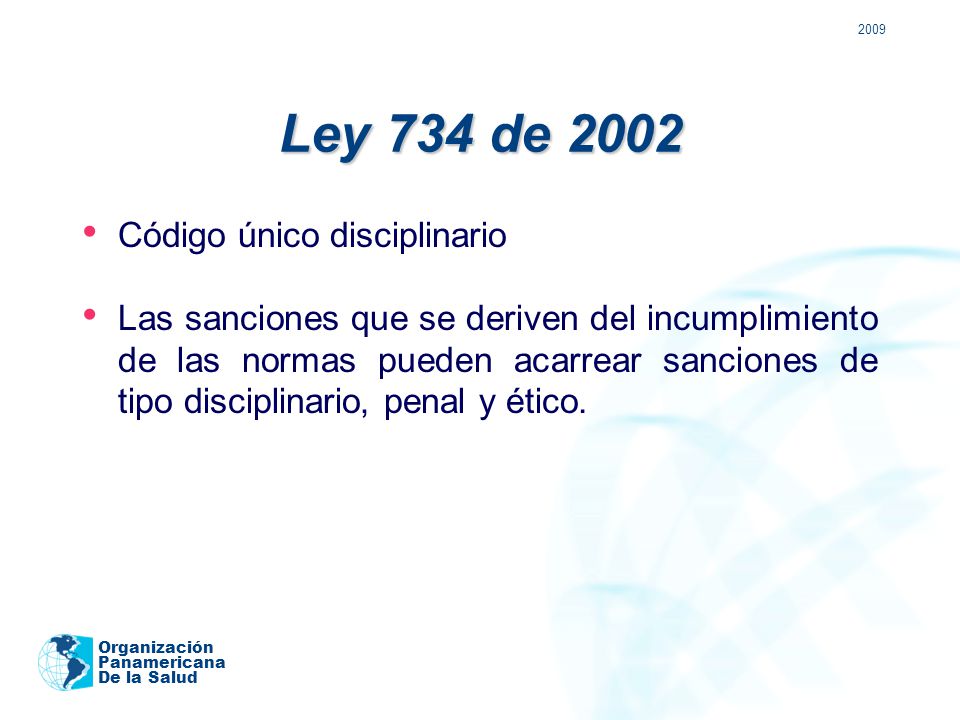 2009

Ley 734 de 2002

• Código único disciplinario

• Las sanciones que se deriven del incumplimiento de las normas pueden acarrear sanciones de tipo disciplinario, penal y ético.

Organización Panamericana De la Salud